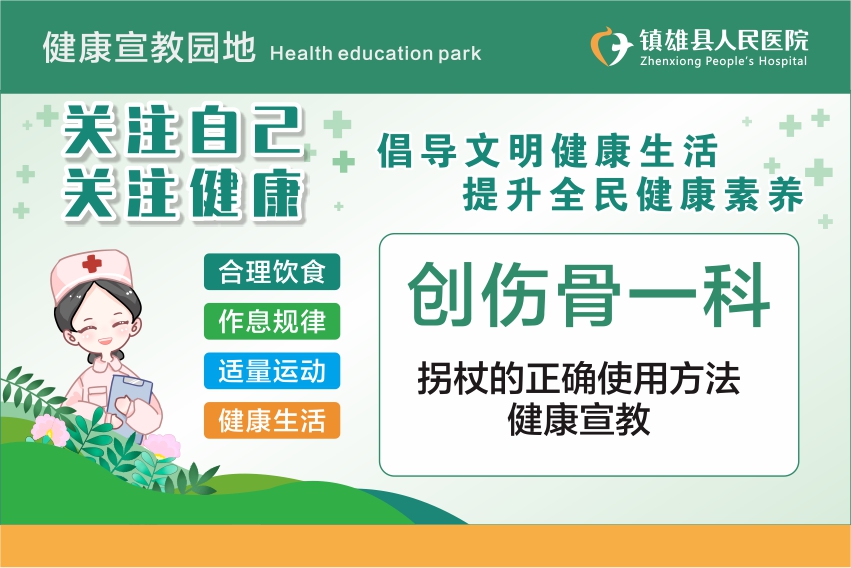 健康宣教园地 Health education park

镇雄县人民医院
Zhenxiong People's Hospital

关注自己
关注健康

倡导文明健康生活
提升全民健康素养

合理饮食
作息规律
适量运动
健康生活

创伤骨一科

拐杖的正确使用方法
健康宣教